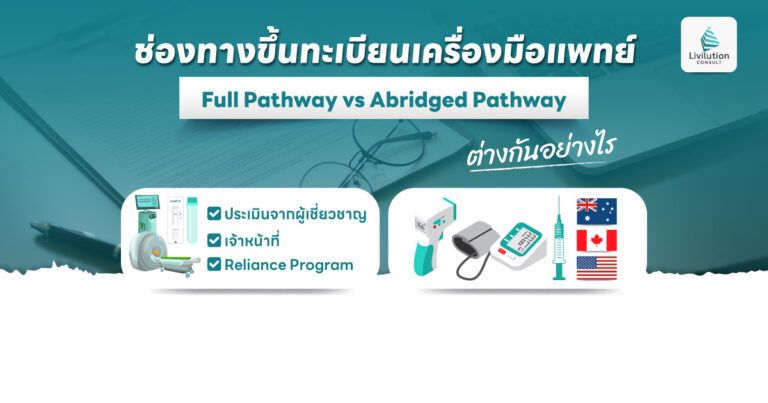 Livilution CONSULT

ช่องทางขึ้นทะเบียนเครื่องมือแพทย์

Full Pathway vs Abridged Pathway

ต่างกันอย่างไร

ประเมินจากผู้เชี่ยวชาญ

เจ้าหน้าที่

Reliance Program